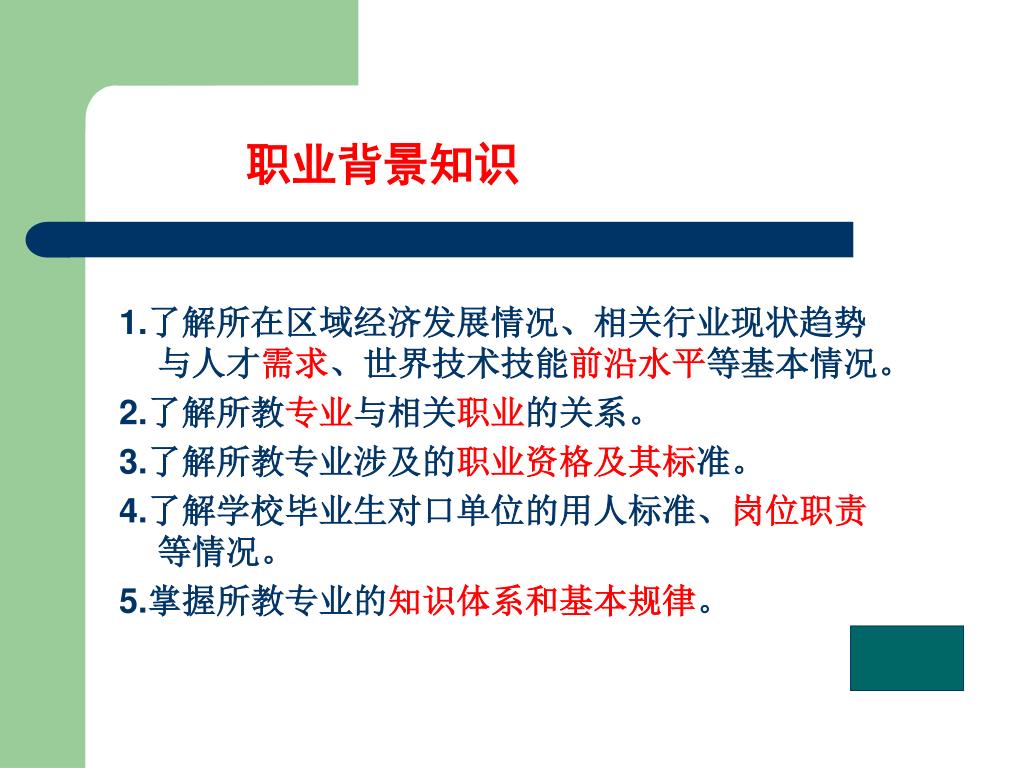 职业背景知识

1.了解所在区域经济发展情况、相关行业现状趋势与人才需求、世界技术技能前沿水平等基本情况。

2.了解所教专业与相关职业的关系。

3.了解所教专业涉及的职业资格及其标准。

4.了解学校毕业生对口单位的用人标准、岗位职责等情况。

5.掌握所教专业的知识体系和基本规律。